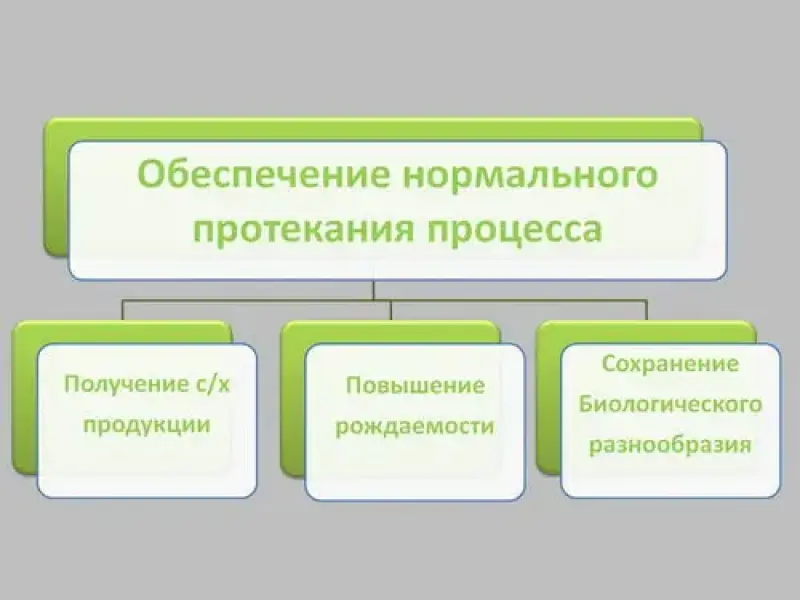 Обеспечение нормального протекания процесса

Получение с/х продукции

Повышение рождаемости

Сохранение Биологического разнообразия